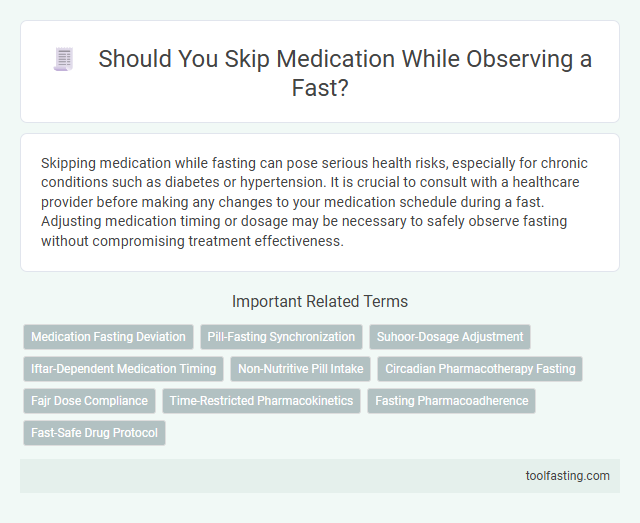 Should You Skip Medication While Observing a Fast?

Skipping medication while fasting can pose serious health risks, especially for chronic conditions such as diabetes or hypertension. It is crucial to consult with a healthcare provider before making any changes to your medication schedule during a fast. Adjusting medication timing or dosage may be necessary to safely observe fasting without compromising treatment effectiveness.

Important Related Terms

Medication Fasting Deviation
Pill-Fasting Synchronization
Suhoor-Dosage Adjustment
Iftar-Dependent Medication Timing
Non-Nutritive Pill Intake
Circadian Pharmacotherapy Fasting
Fajr Dose Compliance
Time-Restricted Pharmacokinetics
Fasting Pharmacoadherence
Fast-Safe Drug Protocol

toolfasting.com